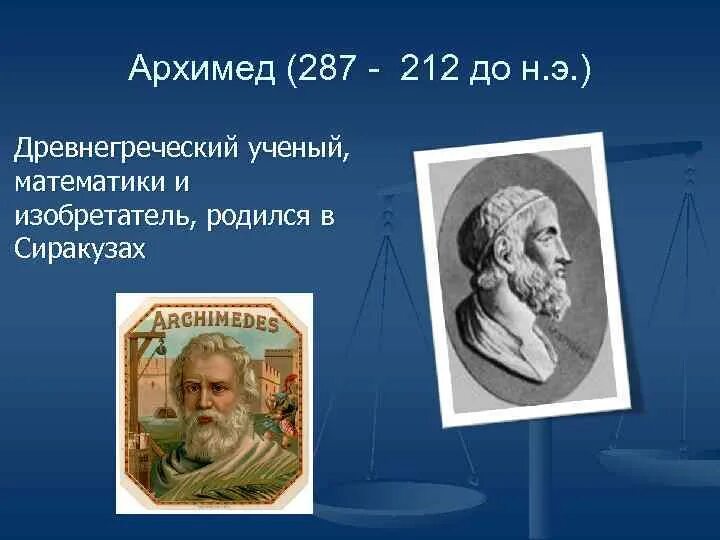 Архимед (287 - 212 до н.э.)

Древнегреческий ученый, математики и изобретатель, родился в Сиракузах

ARCHIMEDES